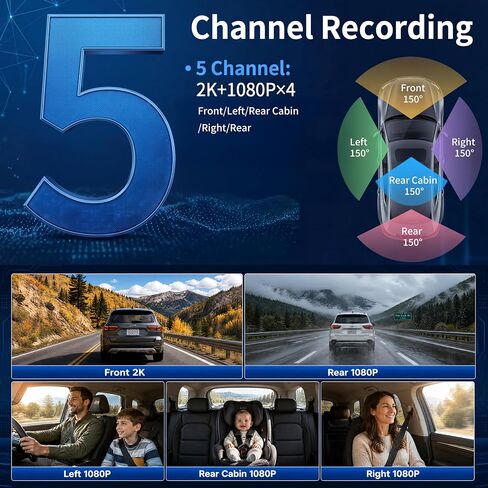 5 Channel Recording

• 5 Channel:
2K+1080P×4
Front/Left/Rear Cabin /Right/Rear

Front 150°
Left 150°
Right 150°
Rear Cabin 150°
Rear 150°

Front 2K
Rear 1080P
Left 1080P
Rear Cabin 1080P
Right 1080P